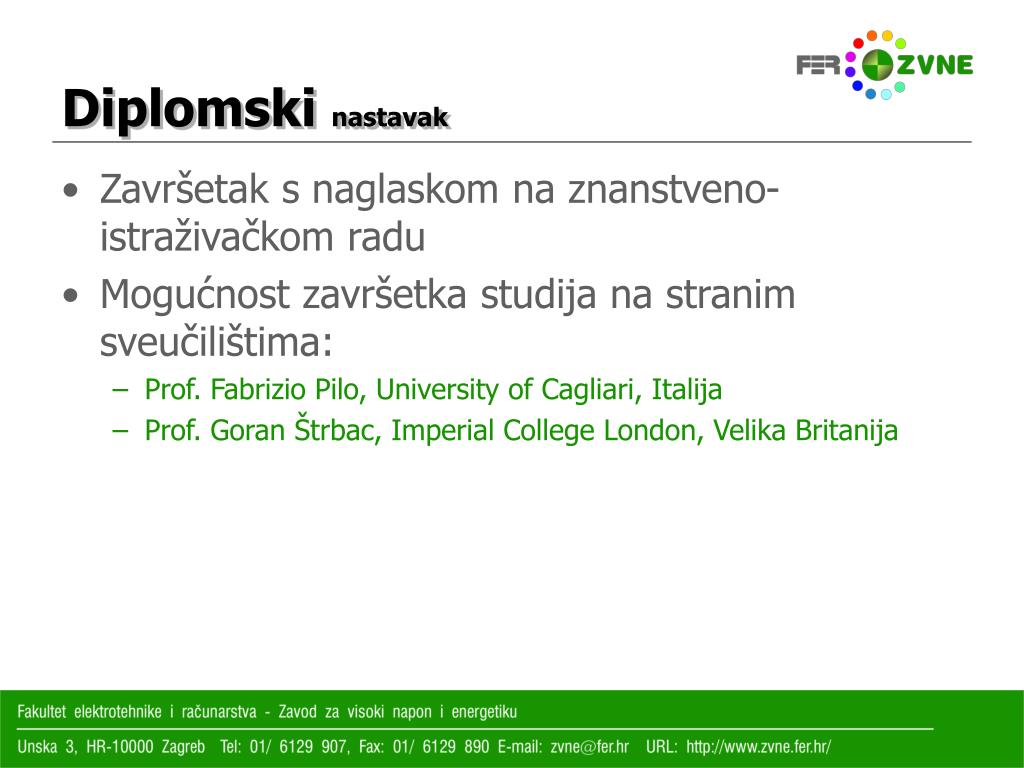 FER ZVNE

Diplomski nastavak

• Završetak s naglaskom na znanstveno-istraživačkom radu
• Mogućnost završetka studija na stranim sveučilištima:
– Prof. Fabrizio Pilo, University of Cagliari, Italija
– Prof. Goran Štrbac, Imperial College London, Velika Britanija

Fakultet elektrotehnike i računarstva - Zavod za visoki napon i energetiku
Unska 3, HR-10000 Zagreb Tel: 01/ 6129 907, Fax: 01/ 6129 890 E-mail: zvne@fer.hr URL: http://www.zvne.fer.hr/